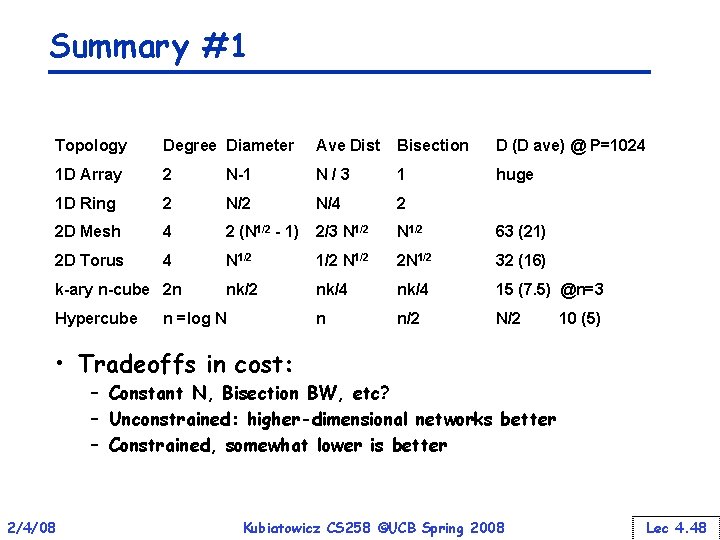 Summary #1

| Topology | Degree | Diameter | Ave Dist | Bisection | D (D ave) @ P=1024 |
|---|---|---|---|---|---|
| 1D Array | 2 | N-1 | N / 3 | 1 | huge |
| 1D Ring | 2 | N/2 | N/4 | 2 | |
| 2D Mesh | 4 | 2 ($N^{1/2}$ - 1) | 2/3 $N^{1/2}$ | $N^{1/2}$ | 63 (21) |
| 2D Torus | 4 | $N^{1/2}$ | 1/2 $N^{1/2}$ | $2N^{1/2}$ | 32 (16) |
| k-ary n-cube | 2n | nk/2 | nk/4 | nk/4 | 15 (7.5) @n=3 |
| Hypercube | n =log N | | n | n/2 | N/2 10 (5) |

• Tradeoffs in cost:
– Constant N, Bisection BW, etc?
– Unconstrained: higher-dimensional networks better
– Constrained, somewhat lower is better

2/4/08 Kubiatowicz CS258 ©UCB Spring 2008 Lec 4.48